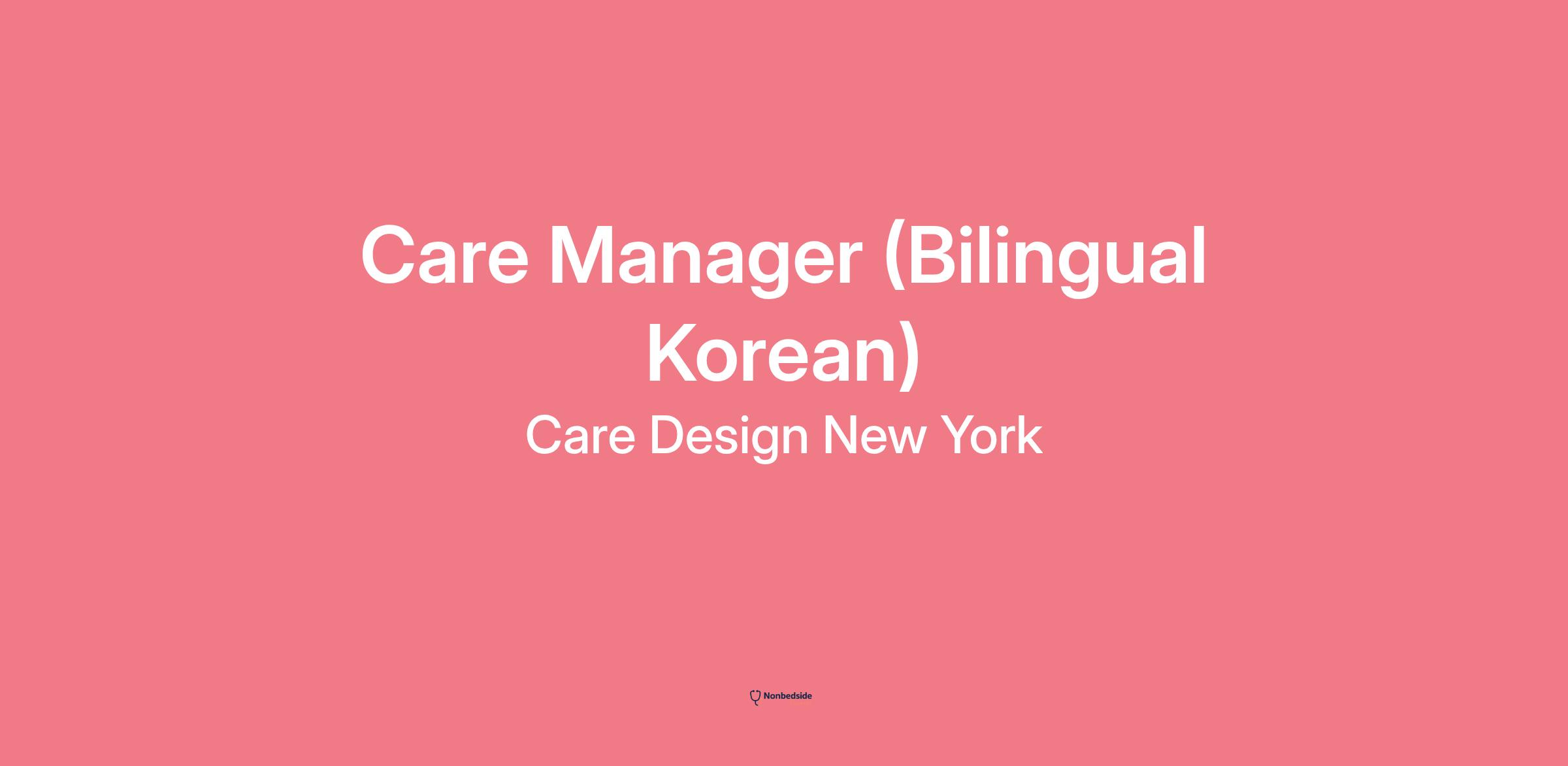 Care Manager (Bilingual Korean)

Care Design New York

Nonbedside